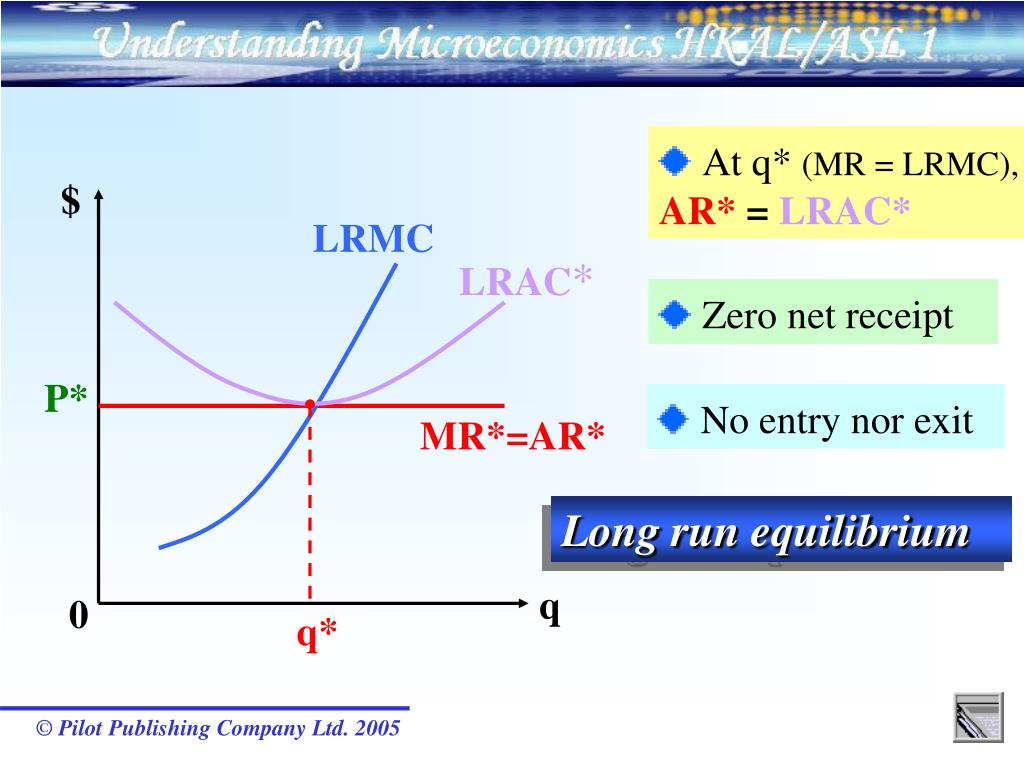 Understanding Microeconomics HKAL/ASL 1

$

LRMC

LRAC*

P*

MR*=AR*

0

q*

q

At q* (MR = LRMC),
AR* = LRAC*

Zero net receipt

No entry nor exit

Long run equilibrium

© Pilot Publishing Company Ltd. 2005